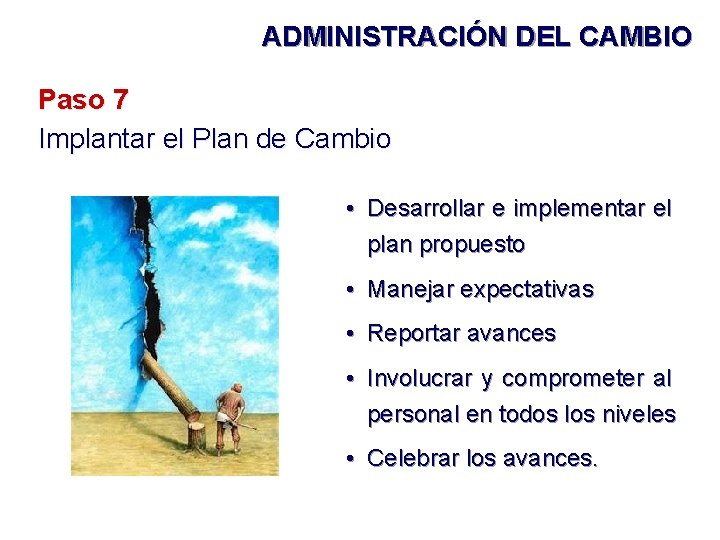 ADMINISTRACIÓN DEL CAMBIO

Paso 7

Implantar el Plan de Cambio

• Desarrollar e implementar el plan propuesto
• Manejar expectativas
• Reportar avances
• Involucrar y comprometer al personal en todos los niveles
• Celebrar los avances.